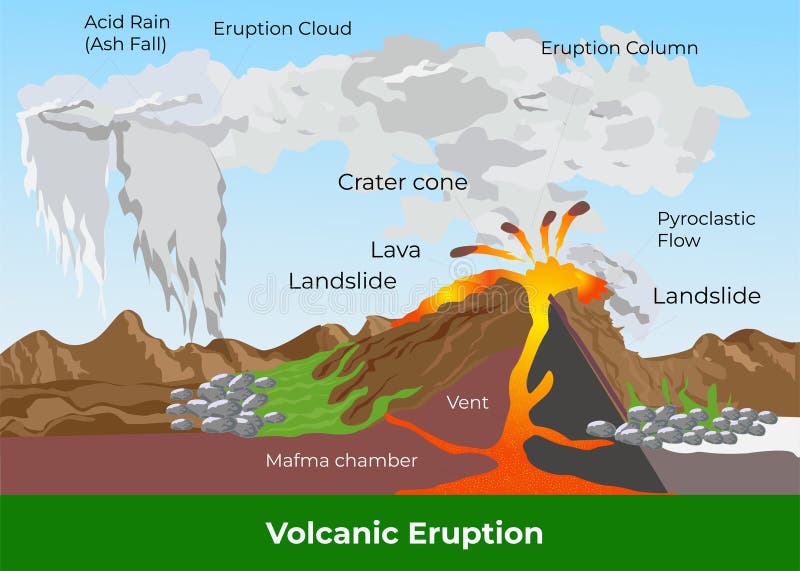 Acid Rain
(Ash Fall)

Eruption Cloud

Eruption Column

Crater cone

Pyroclastic
Flow

Lava

Landslide

Landslide

dreamstime

Vent

Mafma chamber

Volcanic Eruption